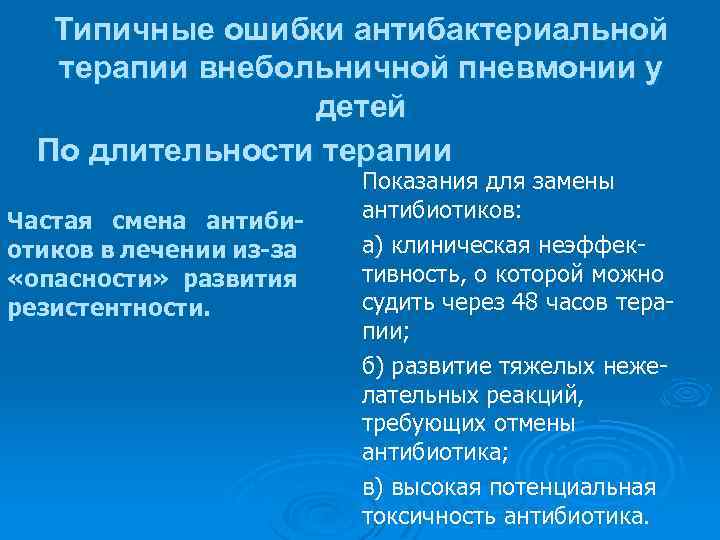 Типичные ошибки антибактериальной терапии внебольничной пневмонии у детей

По длительности терапии

Частая смена антибиотиков в лечении из-за «опасности» развития резистентности.

Показания для замены антибиотиков:

а) клиническая неэффективность, о которой можно судить через 48 часов терапии;

б) развитие тяжелых нежелательных реакций, требующих отмены антибиотика;

в) высокая потенциальная токсичность антибиотика.